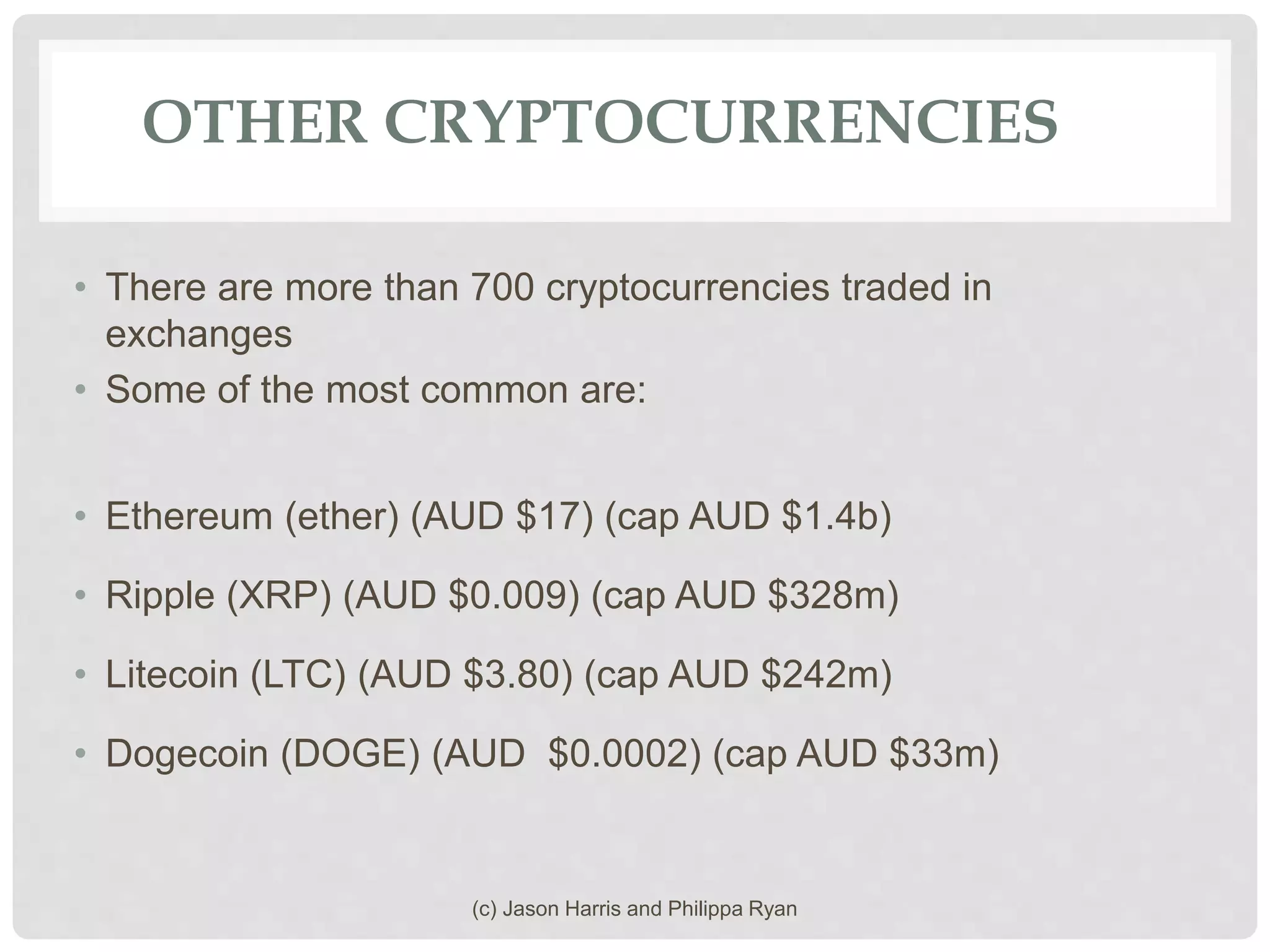 OTHER CRYPTOCURRENCIES

• There are more than 700 cryptocurrencies traded in exchanges
• Some of the most common are:

• Ethereum (ether) (AUD \$17) (cap AUD \$1.4b)
• Ripple (XRP) (AUD \$0.009) (cap AUD \$328m)
• Litecoin (LTC) (AUD \$3.80) (cap AUD \$242m)
• Dogecoin (DOGE) (AUD \$0.0002) (cap AUD \$33m)

(c) Jason Harris and Philippa Ryan